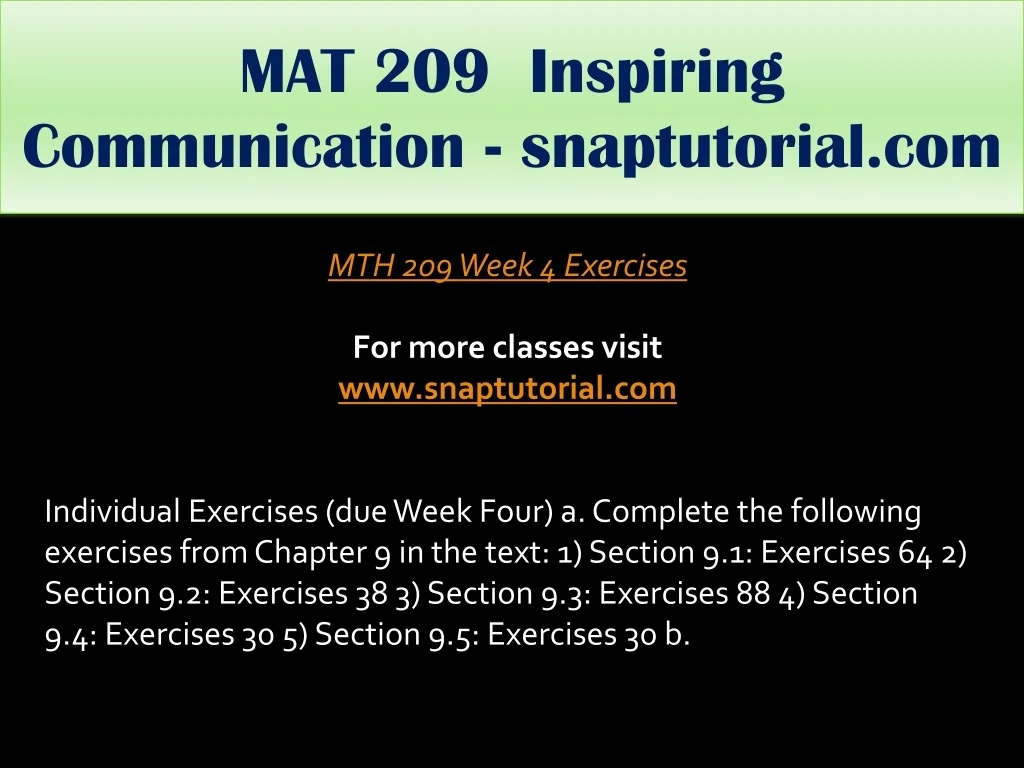 MAT 209 Inspiring Communication - snaptutorial.com

MTH 209 Week 4 Exercises

For more classes visit
www.snaptutorial.com

Individual Exercises (due Week Four) a. Complete the following exercises from Chapter 9 in the text: 1) Section 9.1: Exercises 64 2) Section 9.2: Exercises 38 3) Section 9.3: Exercises 88 4) Section 9.4: Exercises 30 5) Section 9.5: Exercises 30 b.